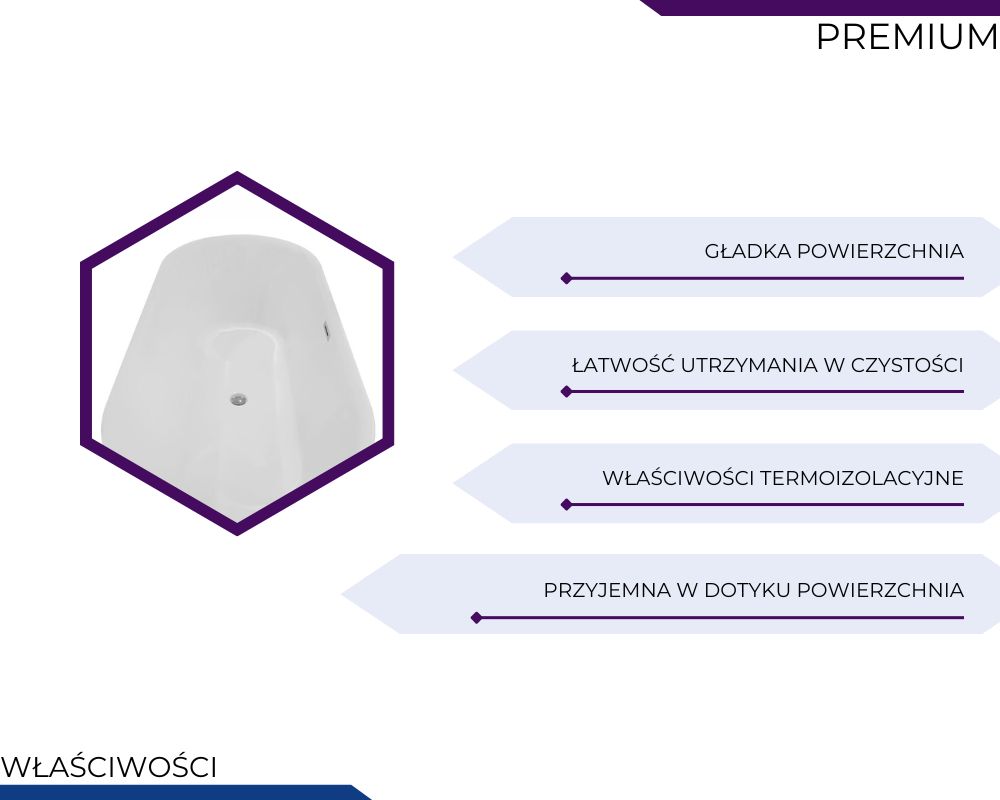 PREMIUM

GŁADKA POWIERZCHNIA

ŁATWOŚĆ UTRZYMANIA W CZYSTOŚCI

WŁAŚCIWOŚCI TERMOIZOLACYJNE

PRZYJEMNA W DOTYKU POWIERZCHNIA

WŁAŚCIWOŚCI